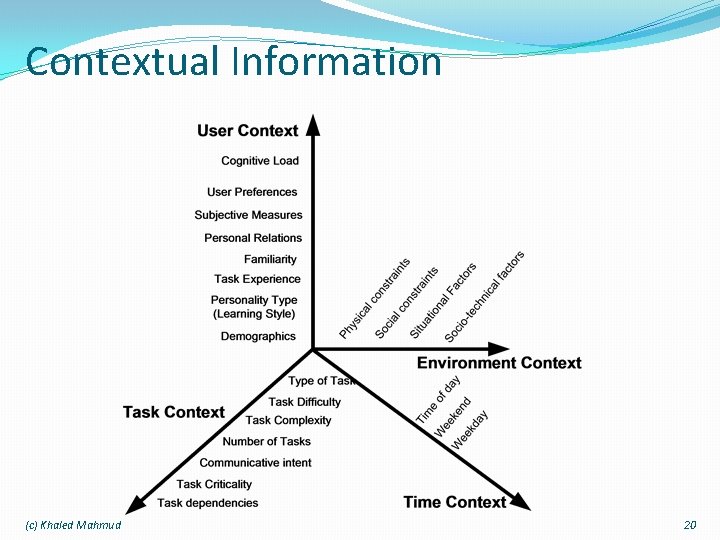 Contextual Information

User Context

Cognitive Load

User Preferences

Subjective Measures

Personal Relations

Familiarity

Task Experience

Personality Type (Learning Style)

Demographics

Physical constraints

Social constraints

Situational Factors

Socio-technical factors

Environment Context

Type of Task

Task Difficulty

Task Complexity

Number of Tasks

Communicative intent

Task Criticality

Task dependencies

Task Context

Time of day

Weekend

Weekday

Time Context

(c) Khaled Mahmud

20